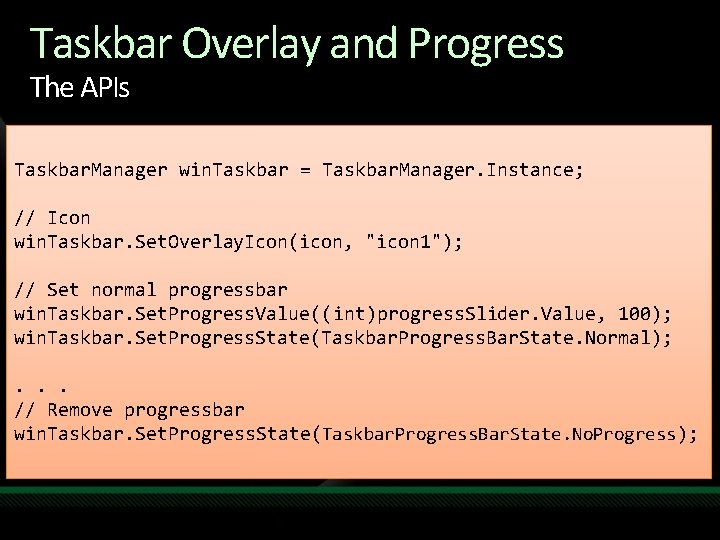 Taskbar Overlay and Progress
The APIs

TaskbarManager winTaskbar = TaskbarManager.Instance;

// Icon
winTaskbar.SetOverlayIcon(icon, "icon1");

// Set normal progressbar
winTaskbar.SetProgressValue((int)progressSlider.Value, 100);
winTaskbar.SetProgressState(TaskbarProgressBarState.Normal);

. . .
// Remove progressbar
winTaskbar.SetProgressState(TaskbarProgressBarState.NoProgress);